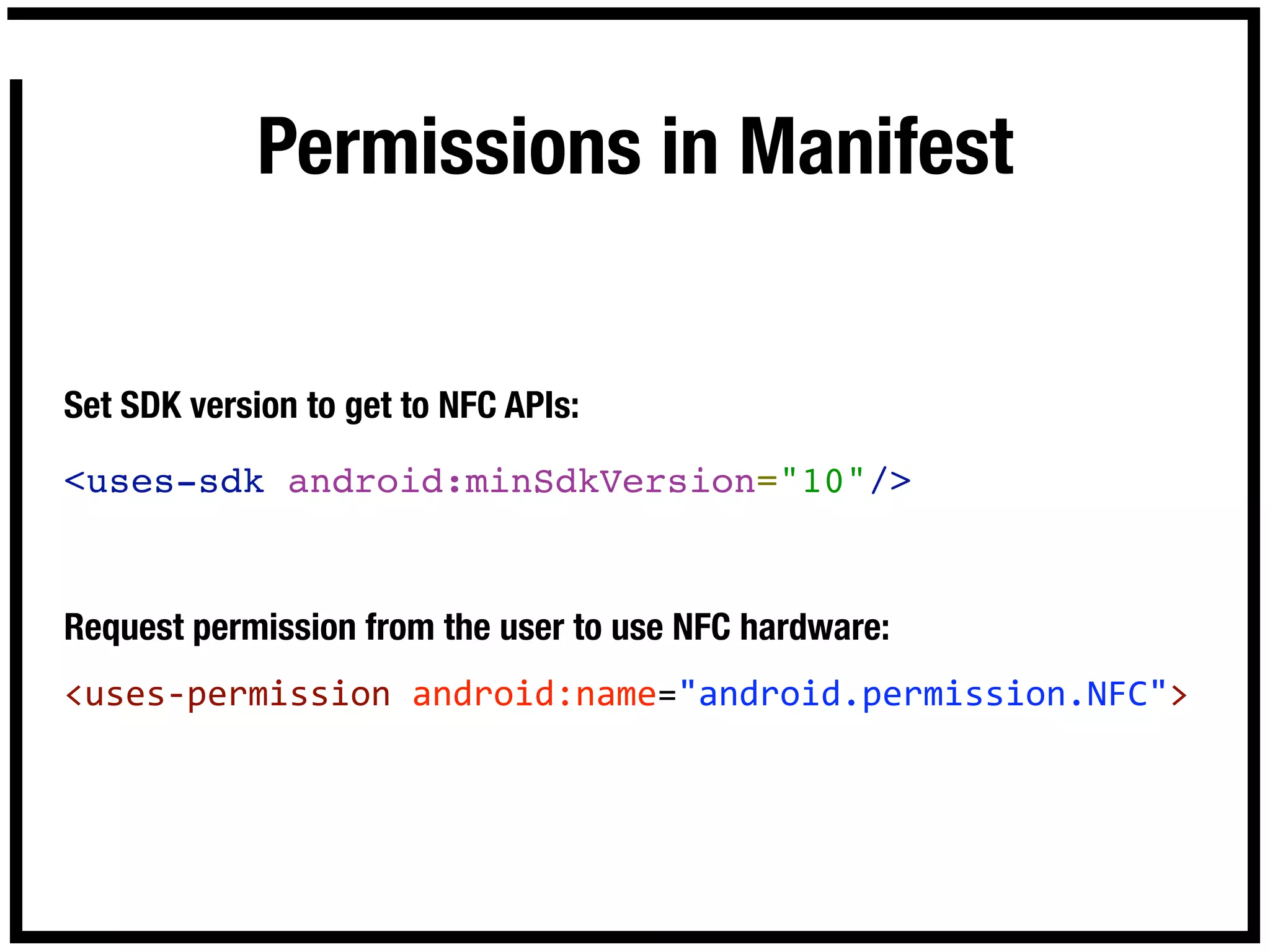 Permissions in Manifest

Set SDK version to get to NFC APIs:

<uses-sdk android:minSdkVersion="10"/>

Request permission from the user to use NFC hardware:

<uses-permission android:name="android.permission.NFC">